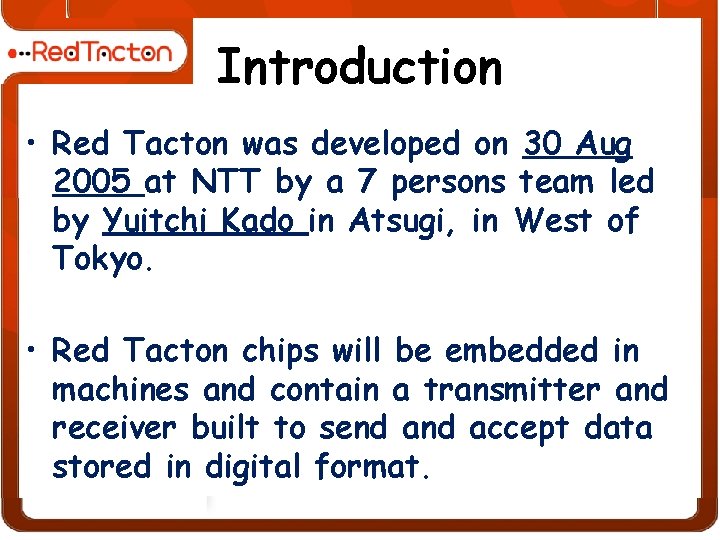 RedTacton

Introduction

• Red Tacton was developed on 30 Aug 2005 at NTT by a 7 persons team led by Yuitchi Kado in Atsugi, in West of Tokyo.

• Red Tacton chips will be embedded in machines and contain a transmitter and receiver built to send and accept data stored in digital format.